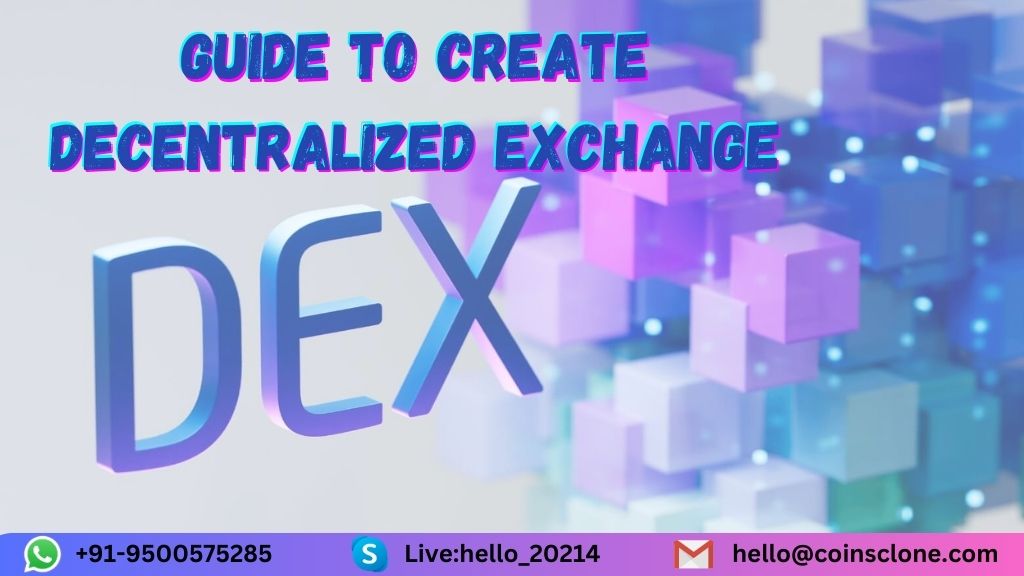 GUIDE TO CREATE DECENTRALIZED EXCHANGE

DEX

+91-9500575285 Live:hello_20214 hello@coinsclone.com